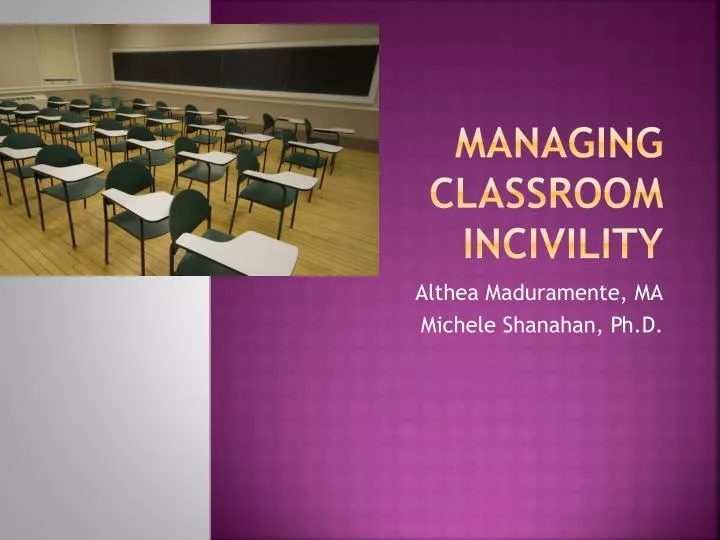 MANAGING CLASSROOM INCIVILITY

Althea Maduramente, MA
Michele Shanahan, Ph.D.